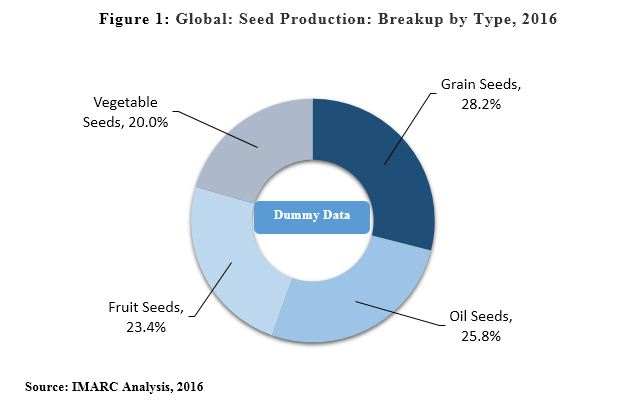 Figure 1: Global: Seed Production: Breakup by Type, 2016

Vegetable Seeds, 20.0%

Grain Seeds, 28.2%

Dummy Data

Fruit Seeds, 23.4%

Oil Seeds, 25.8%

Source: IMARC Analysis, 2016